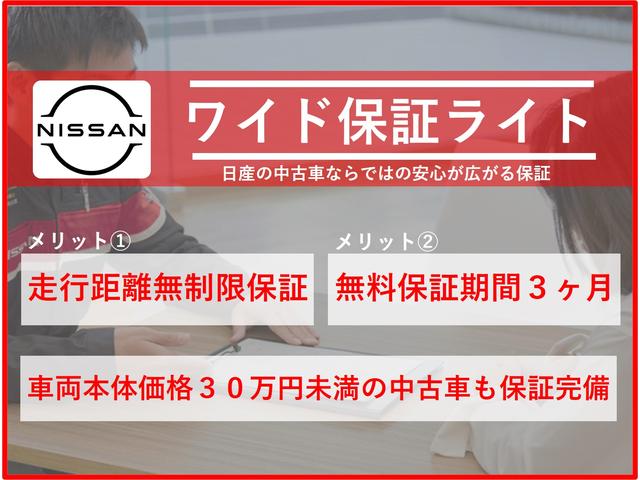 NISSAN

ワイド保証ライト

日産の中古車ならではの安心が広がる保証

メリット①
走行距離無制限保証

メリット②
無料保証期間３ヶ月

車両本体価格３０万円未満の中古車も保証完備